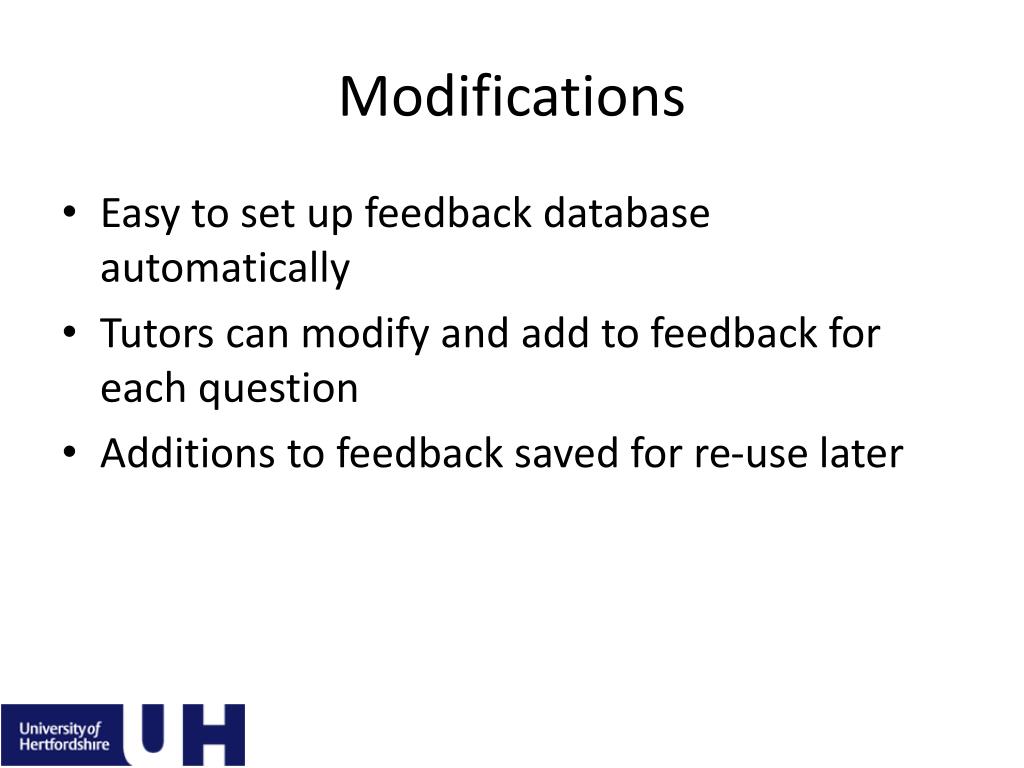 Modifications

• Easy to set up feedback database automatically
• Tutors can modify and add to feedback for each question
• Additions to feedback saved for re-use later

University of Hertfordshire UH